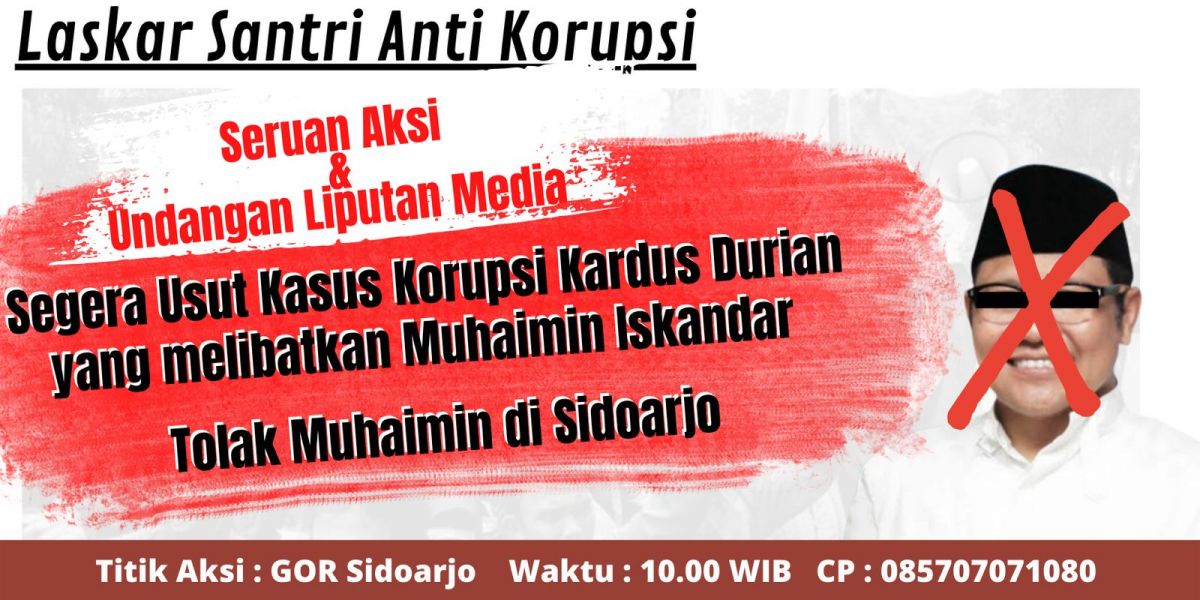 Laskar Santri Anti Korupsi

Seruan Aksi
&
Undangan Liputan Media

Segera Usut Kasus Korupsi Kardus Durian yang melibatkan Muhaimin Iskandar

Tolak Muhaimin di Sidoarjo

Titik Aksi : GOR Sidoarjo Waktu : 10.00 WIB CP : 085707071080